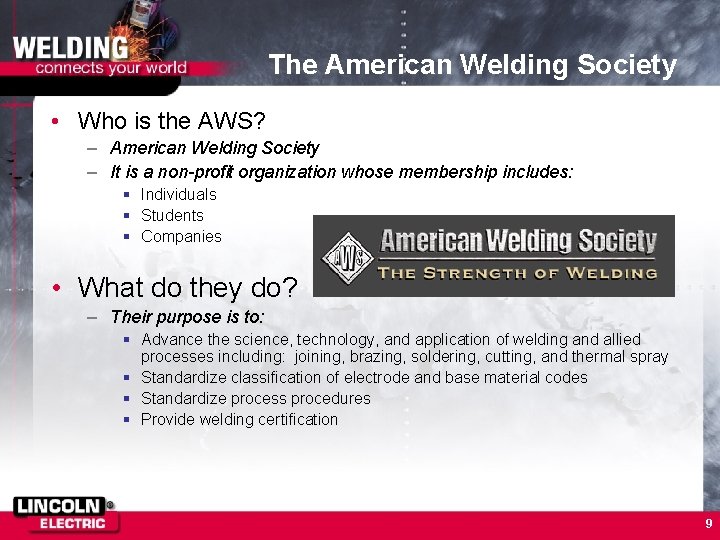 WELDING
connects your world

The American Welding Society

• Who is the AWS?
– American Welding Society
– It is a non-profit organization whose membership includes:
▪ Individuals
▪ Students
▪ Companies

AWS American Welding Society
THE STRENGTH OF WELDING

• What do they do?
– Their purpose is to:
▪ Advance the science, technology, and application of welding and allied processes including: joining, brazing, soldering, cutting, and thermal spray
▪ Standardize classification of electrode and base material codes
▪ Standardize process procedures
▪ Provide welding certification

LINCOLN ELECTRIC

9